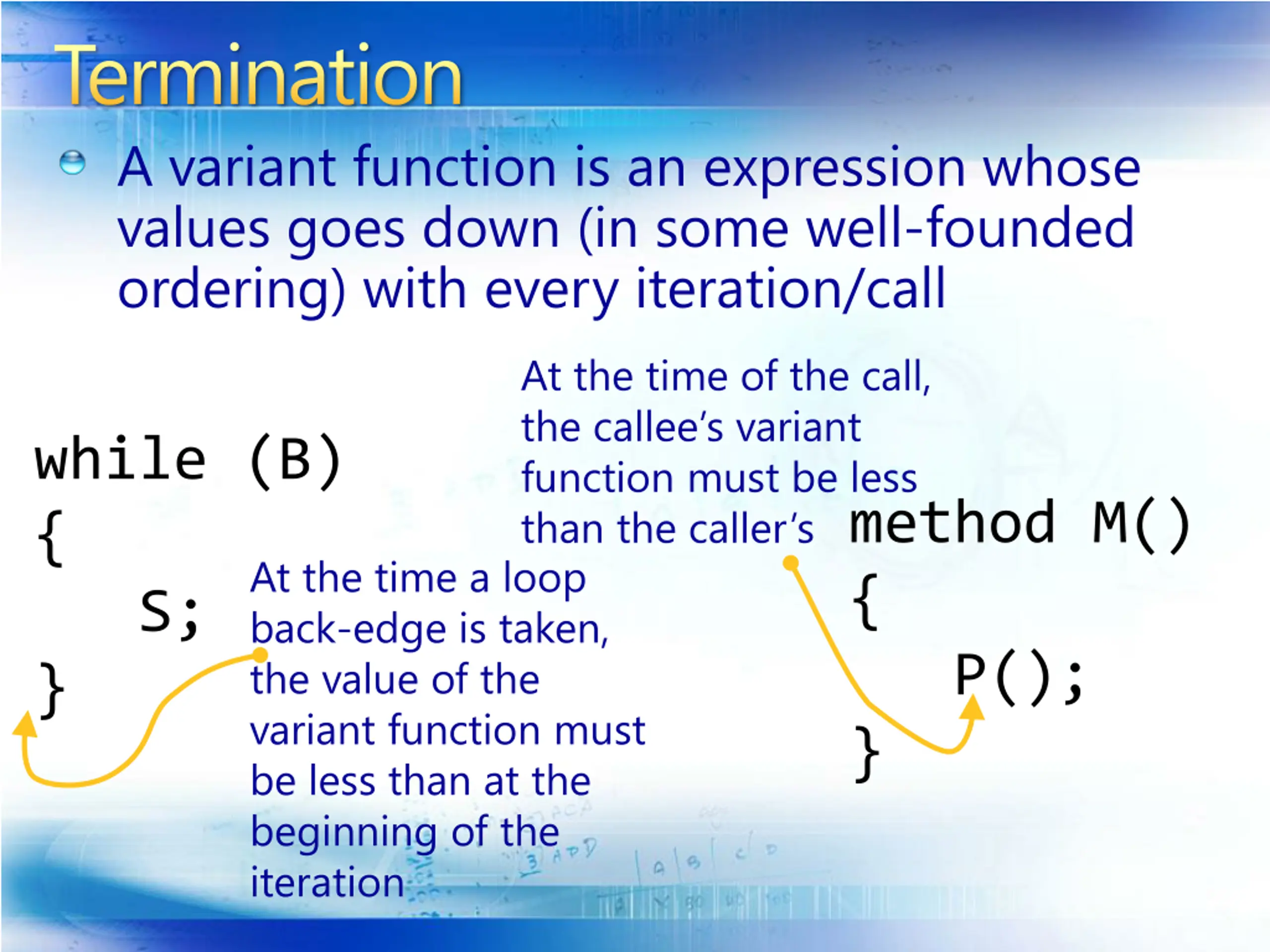 Termination

A variant function is an expression whose values goes down (in some well-founded ordering) with every iteration/call

while (B)
{
S;
}

At the time a loop back-edge is taken, the value of the variant function must be less than at the beginning of the iteration

At the time of the call, the callee's variant function must be less than the caller's

method M()
{
P();
}